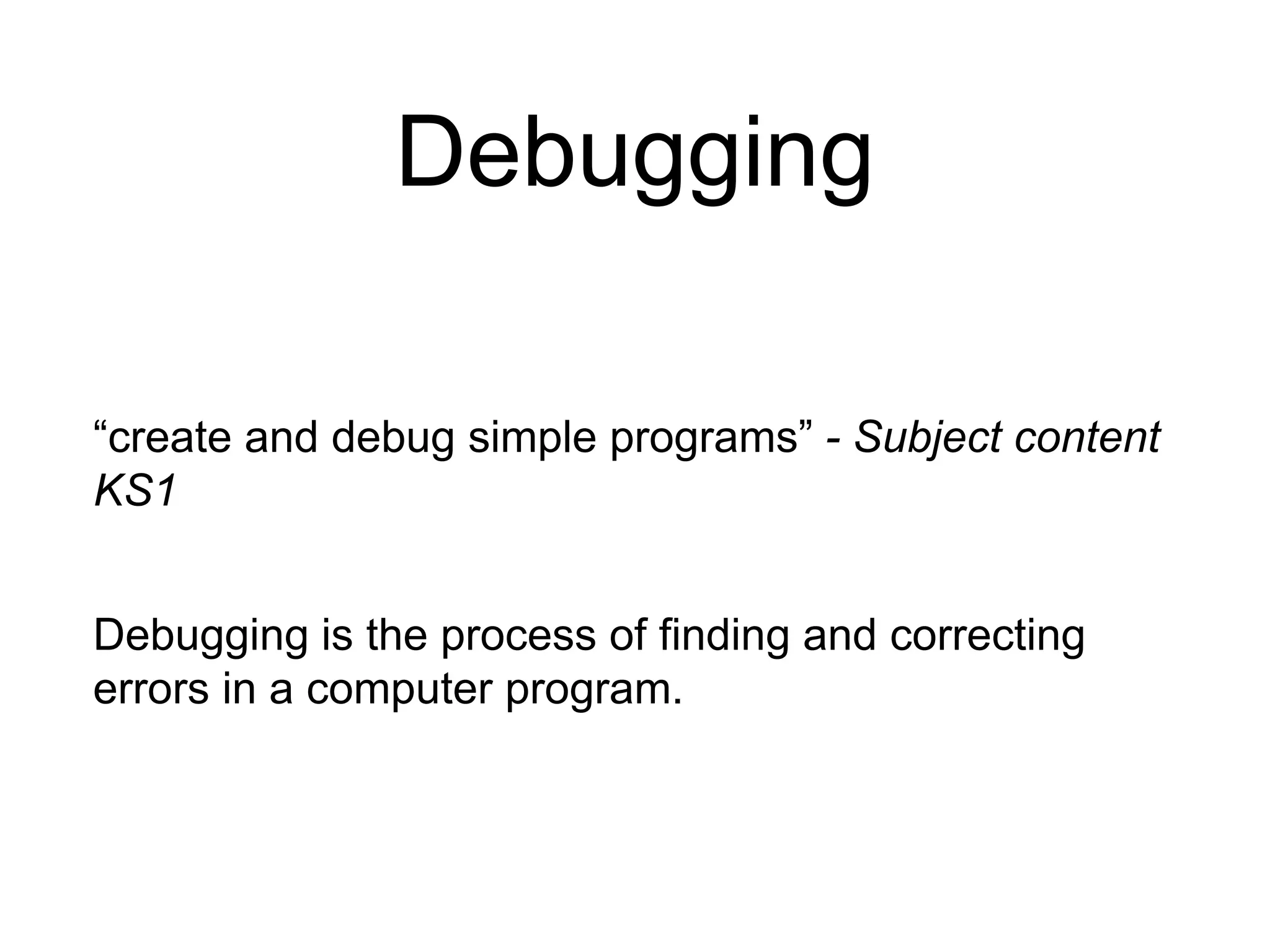 Debugging

“create and debug simple programs” - Subject content KS1

Debugging is the process of finding and correcting errors in a computer program.